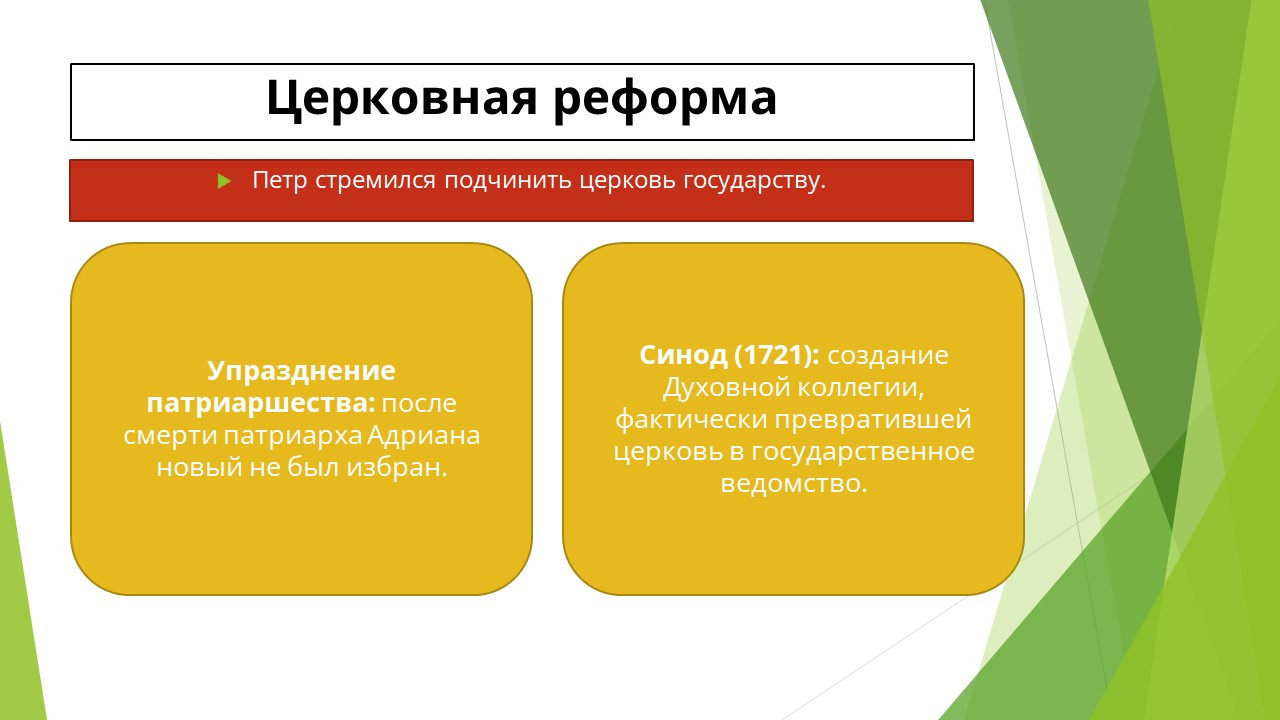 Церковная реформа

Петр стремился подчинить церковь государству.

Упразднение патриаршества: после смерти патриарха Адриана новый не был избран.

Синод (1721): создание Духовной коллегии, фактически превратившей церковь в государственное ведомство.